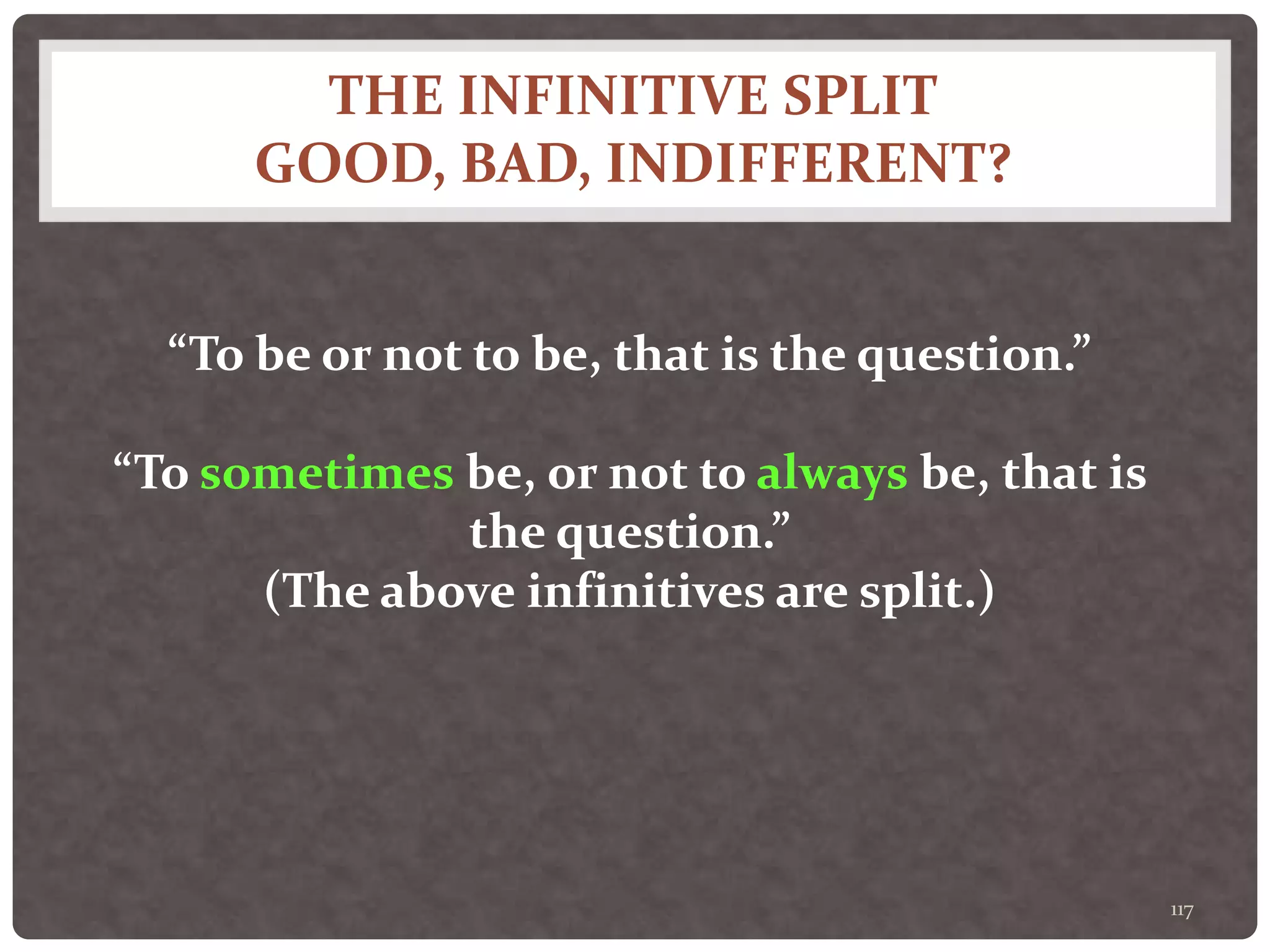 THE INFINITIVE SPLIT
GOOD, BAD, INDIFFERENT?

“To be or not to be, that is the question.”

“To sometimes be, or not to always be, that is the question.”
(The above infinitives are split.)

117